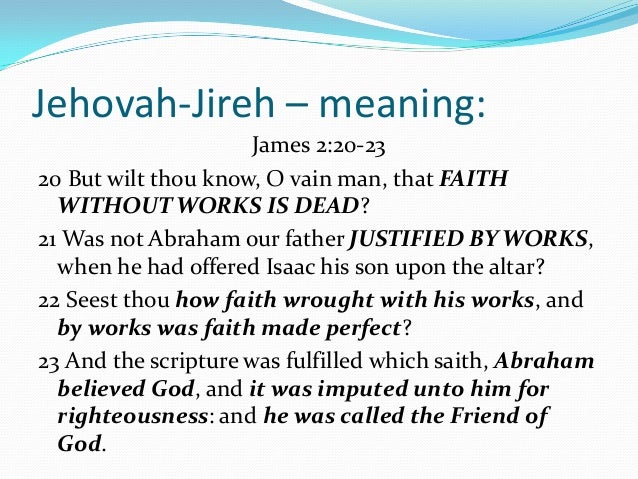 Jehovah-Jireh – meaning:

James 2:20-23

20 But wilt thou know, O vain man, that FAITH WITHOUT WORKS IS DEAD?

21 Was not Abraham our father JUSTIFIED BY WORKS, when he had offered Isaac his son upon the altar?

22 Seest thou how faith wrought with his works, and by works was faith made perfect?

23 And the scripture was fulfilled which saith, Abraham believed God, and it was imputed unto him for righteousness: and he was called the Friend of God.